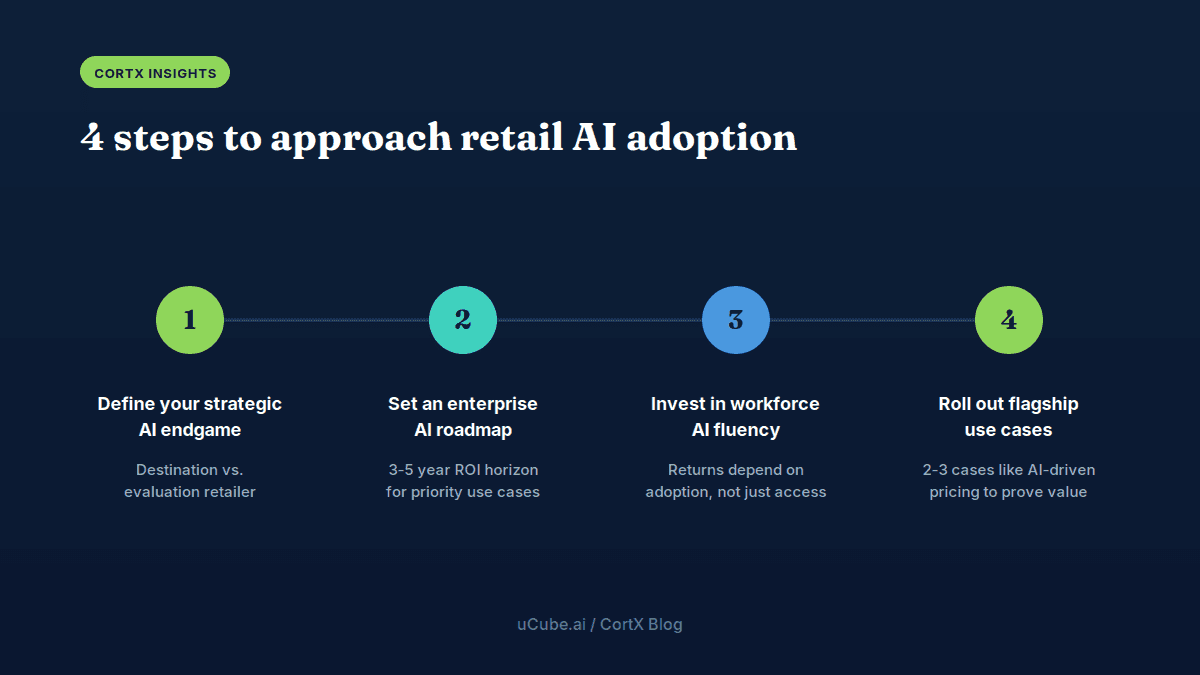 CORTX INSIGHTS

4 steps to approach retail AI adoption

1

Define your strategic AI endgame

Destination vs. evaluation retailer

2

Set an enterprise AI roadmap

3-5 year ROI horizon for priority use cases

3

Invest in workforce AI fluency

Returns depend on adoption, not just access

4

Roll out flagship use cases

2-3 cases like AI-driven pricing to prove value

uCube.ai / CortX Blog